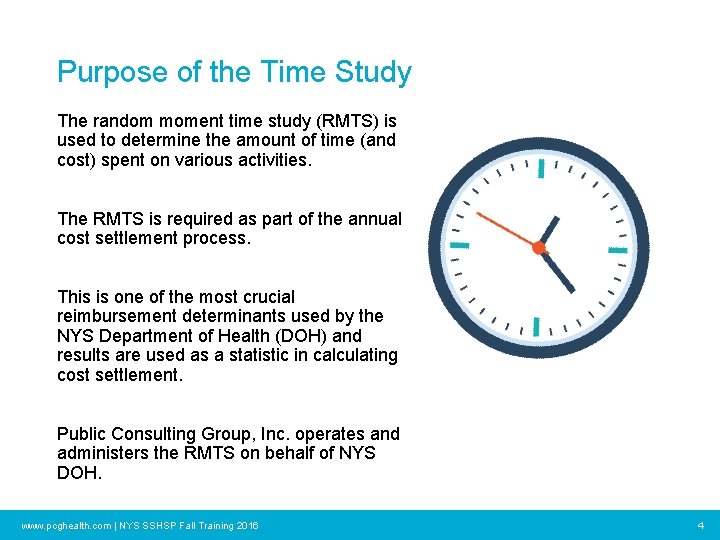 Purpose of the Time Study

The random moment time study (RMTS) is used to determine the amount of time (and cost) spent on various activities.

The RMTS is required as part of the annual cost settlement process.

This is one of the most crucial reimbursement determinants used by the NYS Department of Health (DOH) and results are used as a statistic in calculating cost settlement.

Public Consulting Group, Inc. operates and administers the RMTS on behalf of NYS DOH.

www.pcghealth.com | NYS SSHSP Fall Training 2016

4